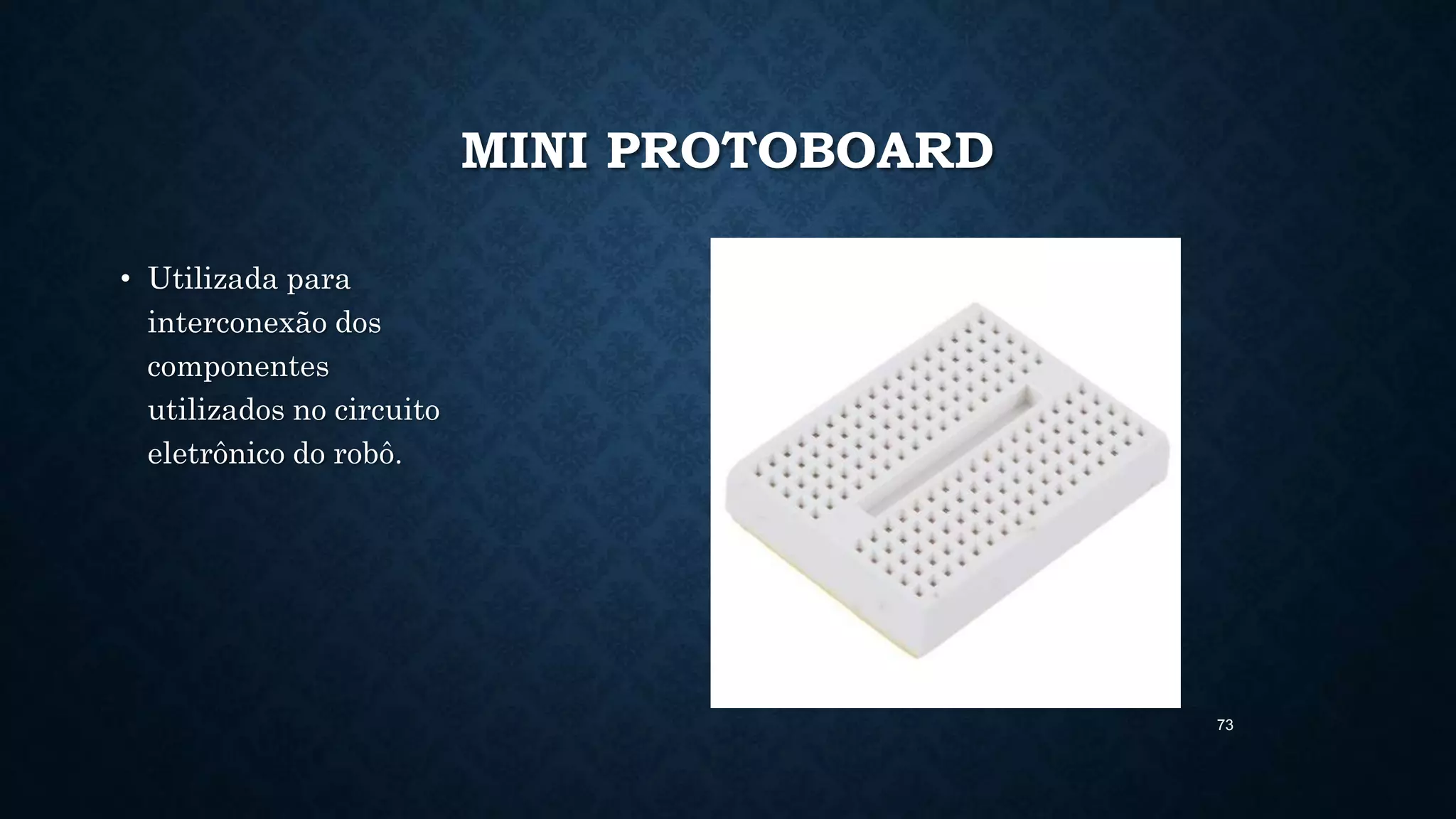 MINI PROTOBOARD

• Utilizada para interconexão dos componentes utilizados no circuito eletrônico do robô.

73